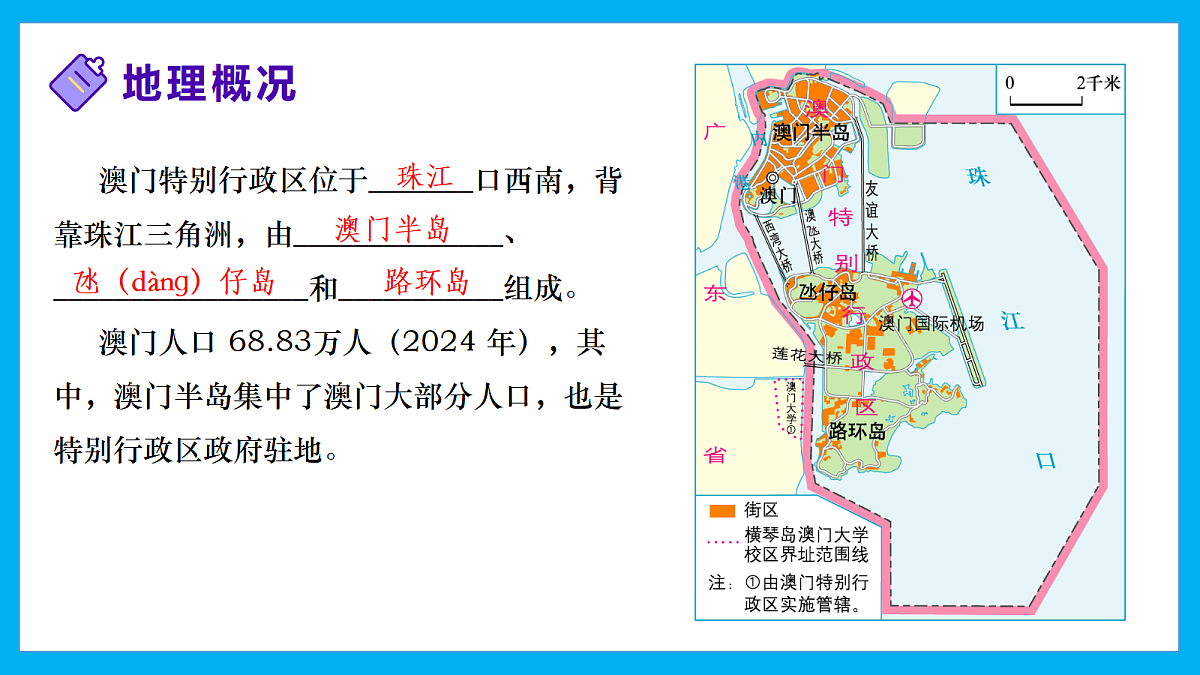 地理概况

澳门特别行政区位于 珠江 口西南，背靠珠江三角洲，由 澳门半岛 、 氹（dàng）仔岛 和 路环岛 组成。

澳门人口 68.83万人（2024 年），其中，澳门半岛集中了澳门大部分人口，也是特别行政区政府驻地。

0 2千米
广 东 省
澳 门 特 别 行 政 区
珠 江 口
澳门半岛
澳门
西湾大桥
澳氹大桥
友谊大桥
氹仔岛
澳门国际机场
莲花大桥
澳门大学①
路环岛
街区
横琴岛澳门大学校区界址范围线
注：①由澳门特别行政区实施管辖。